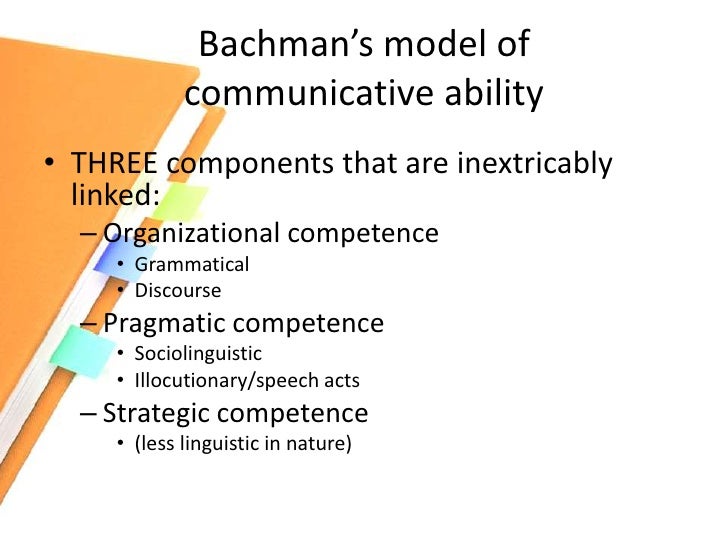 Bachman's model of communicative ability

• THREE components that are inextricably linked:
– Organizational competence
• Grammatical
• Discourse
– Pragmatic competence
• Sociolinguistic
• Illocutionary/speech acts
– Strategic competence
• (less linguistic in nature)